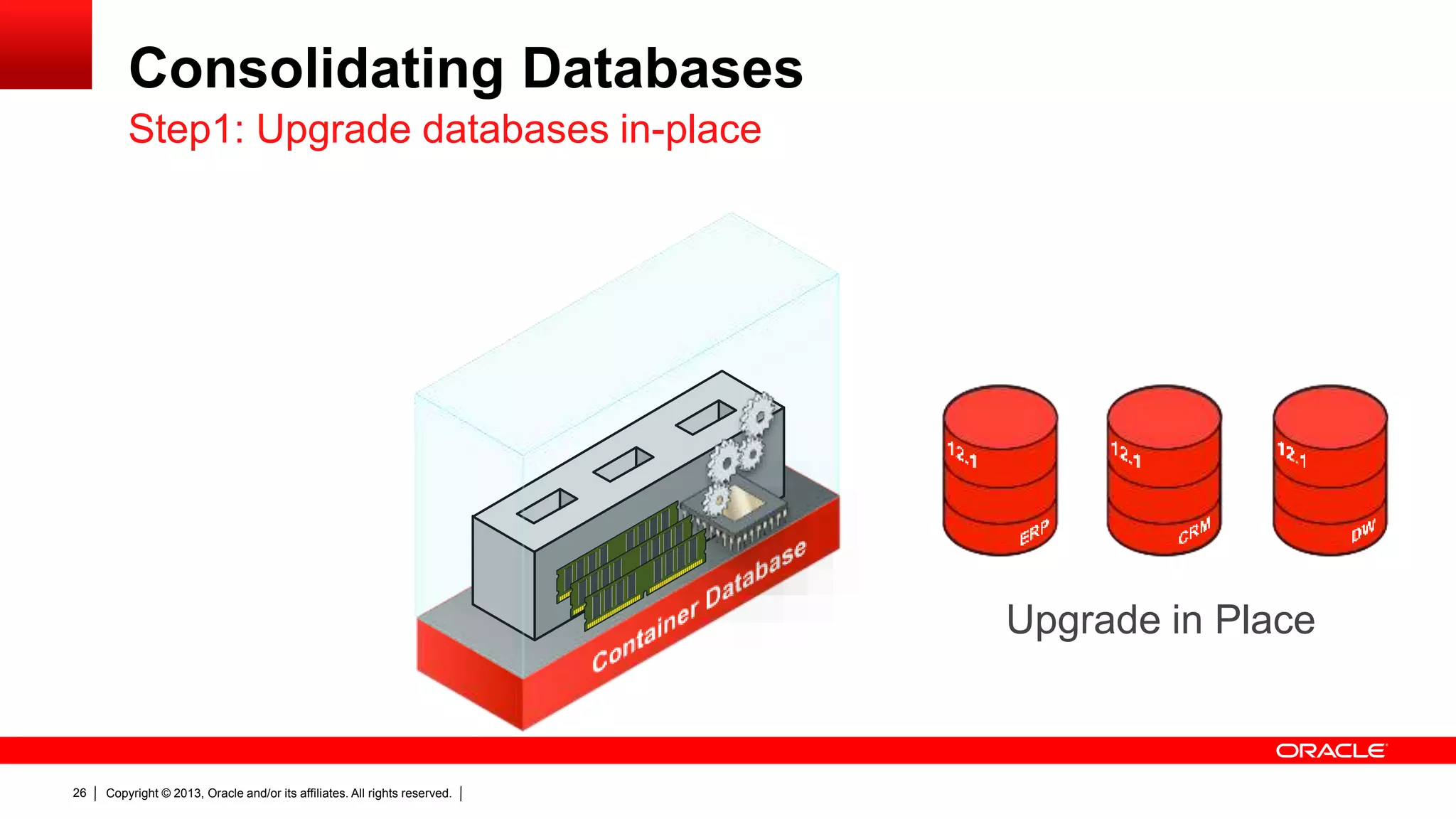 Consolidating Databases

Step1: Upgrade databases in-place

Container Database

12.1

ERP

12.1

CRM

12.1

DW

Upgrade in Place

ORACLE

26 | Copyright © 2013, Oracle and/or its affiliates. All rights reserved. |